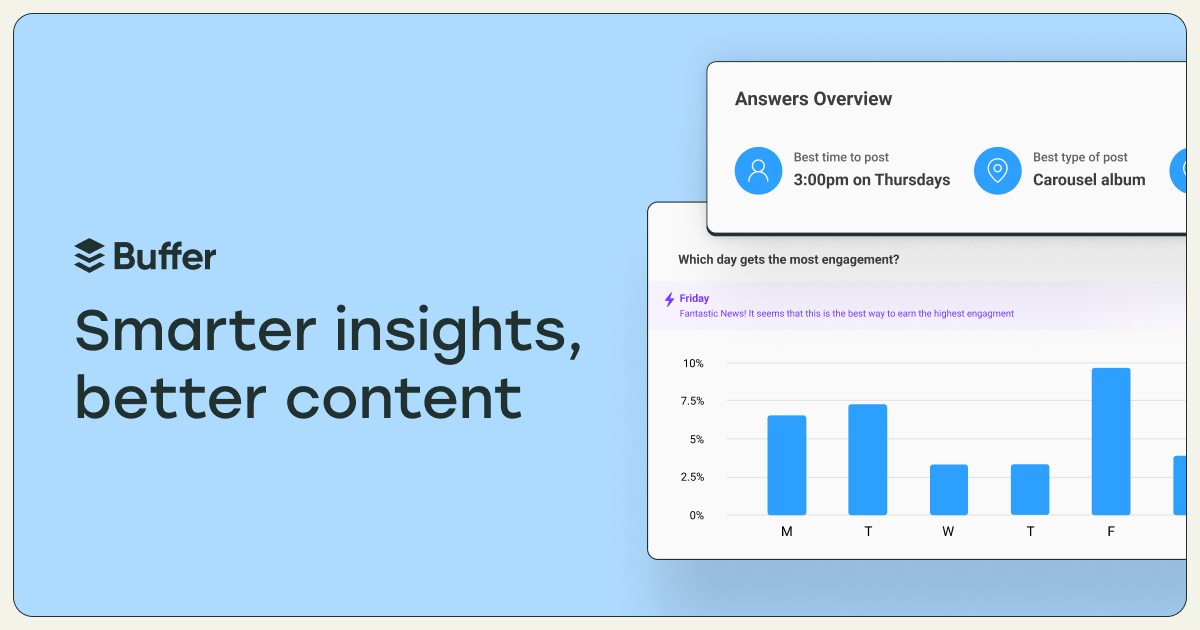 Buffer

Smarter insights, better content

Answers Overview

Best time to post
3:00pm on Thursdays

Best type of post
Carousel album

Which day gets the most engagement?

Friday
Fantastic News! It seems that this is the best way to earn the highest engagment

10%
7.5%
5%
2.5%
0%

M T W T F